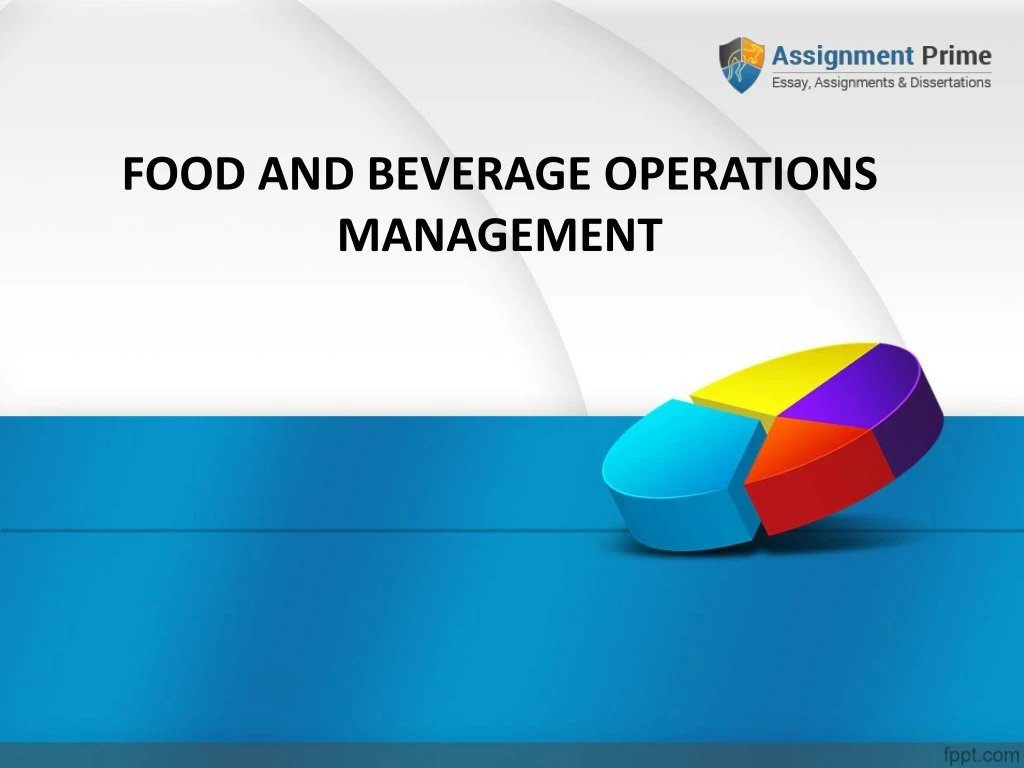 Assignment Prime
Essay, Assignments & Dissertations

FOOD AND BEVERAGE OPERATIONS MANAGEMENT

fppt.com